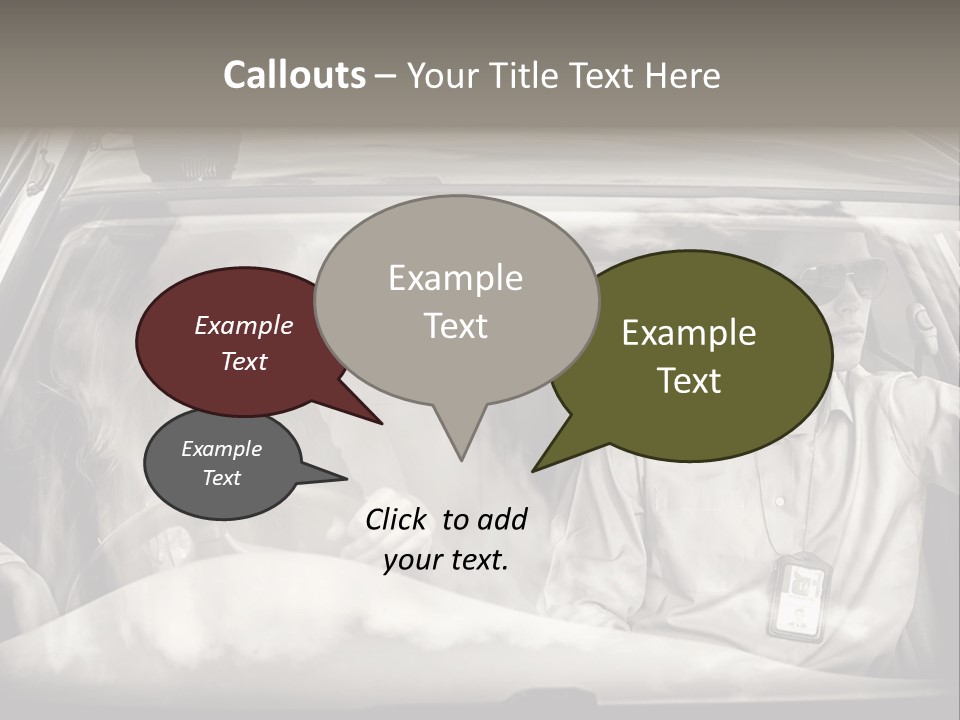 Callouts – Your Title Text Here

Example Text

Example Text

Example Text

Example Text

Click to add your text.